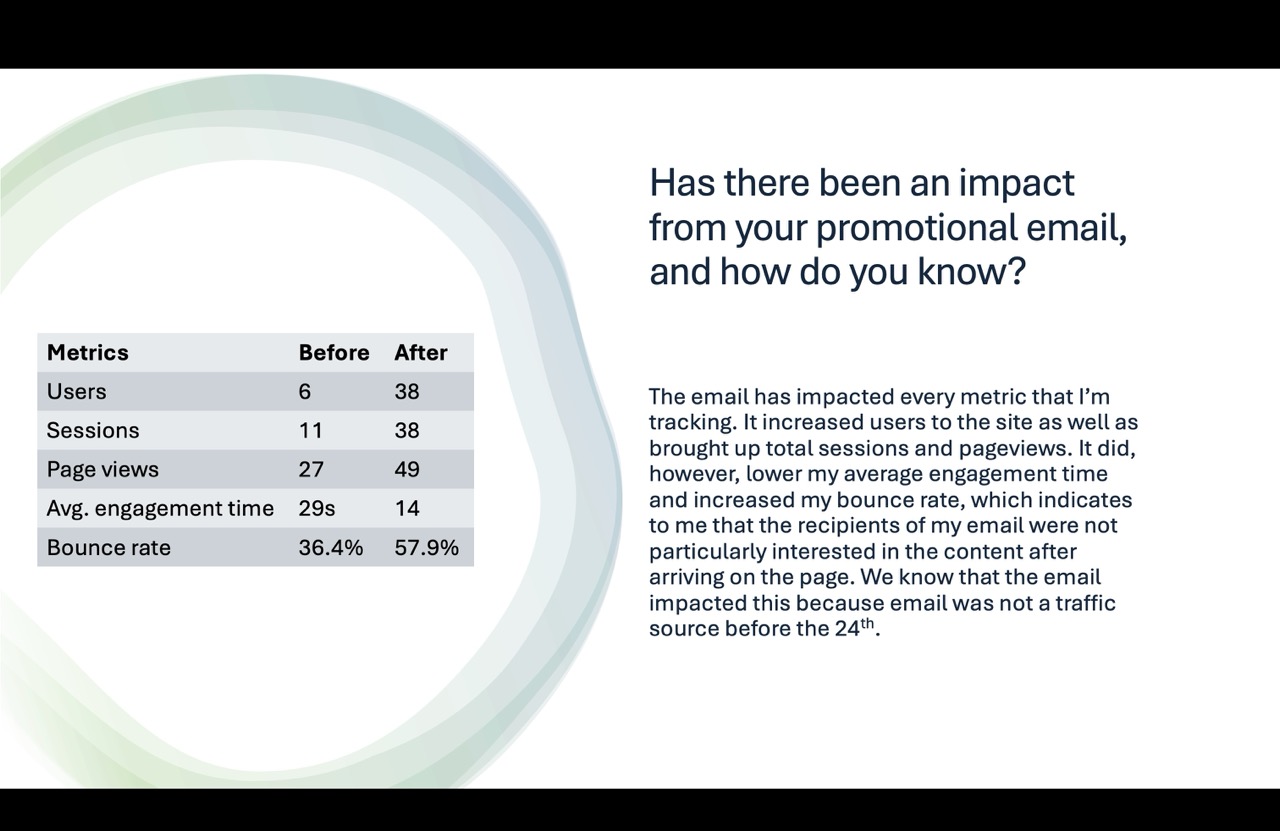 | Metrics | Before | After |
|---|---|---|
| Users | 6 | 38 |
| Sessions | 11 | 38 |
| Page views | 27 | 49 |
| Avg. engagement time | 29s | 14 |
| Bounce rate | 36.4% | 57.9% |

Has there been an impact from your promotional email, and how do you know?

The email has impacted every metric that I'm tracking. It increased users to the site as well as brought up total sessions and pageviews. It did, however, lower my average engagement time and increased my bounce rate, which indicates to me that the recipients of my email were not particularly interested in the content after arriving on the page. We know that the email impacted this because email was not a traffic source before the 24$^{th}$.